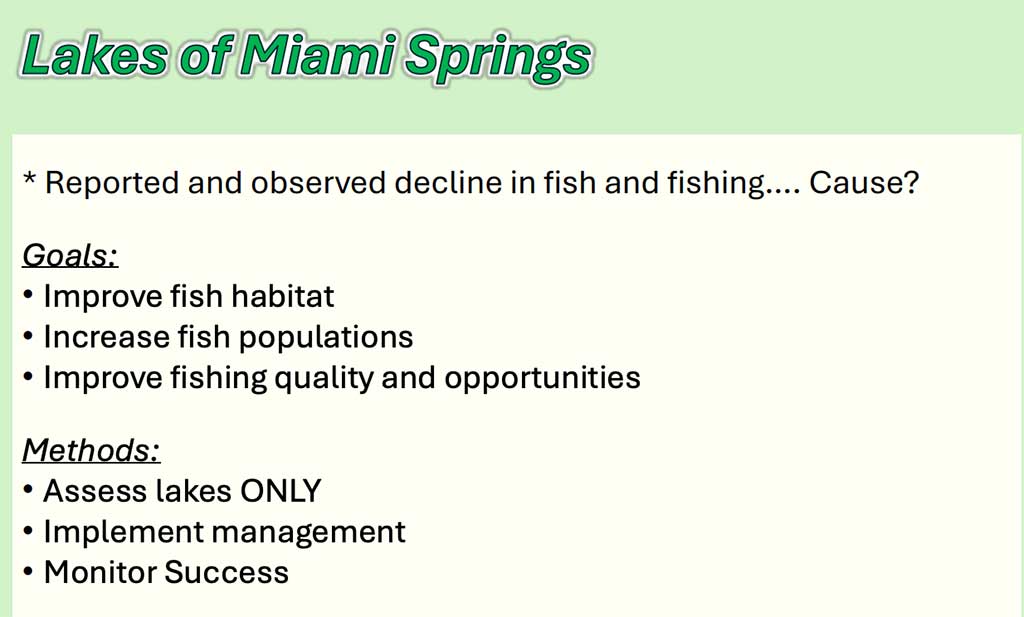 Lakes of Miami Springs

* Reported and observed decline in fish and fishing.... Cause?

Goals:
• Improve fish habitat
• Increase fish populations
• Improve fishing quality and opportunities

Methods:
• Assess lakes ONLY
• Implement management
• Monitor Success